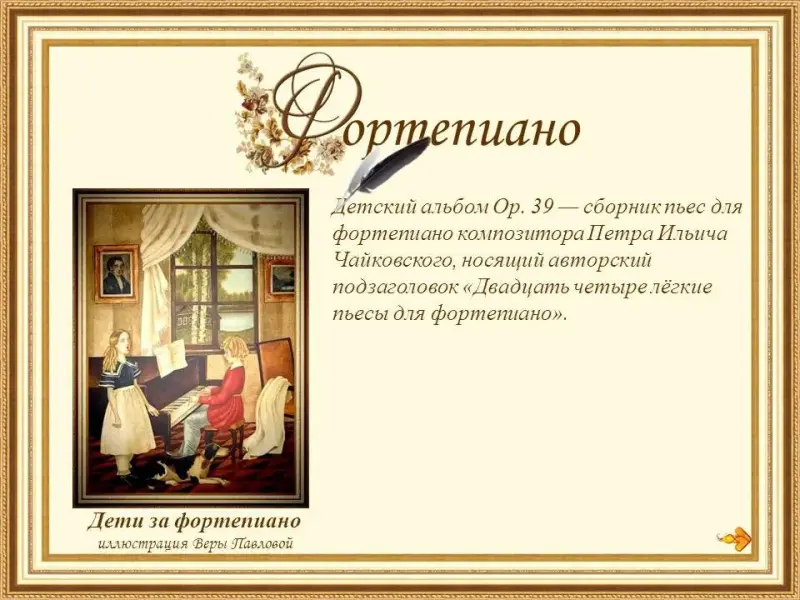 Фортепиано

Детский альбом Ор. 39 — сборник пьес для фортепиано композитора Петра Ильича Чайковского, носящий авторский подзаголовок «Двадцать четыре лёгкие пьесы для фортепиано».

Дети за фортепиано
иллюстрация Веры Павловой